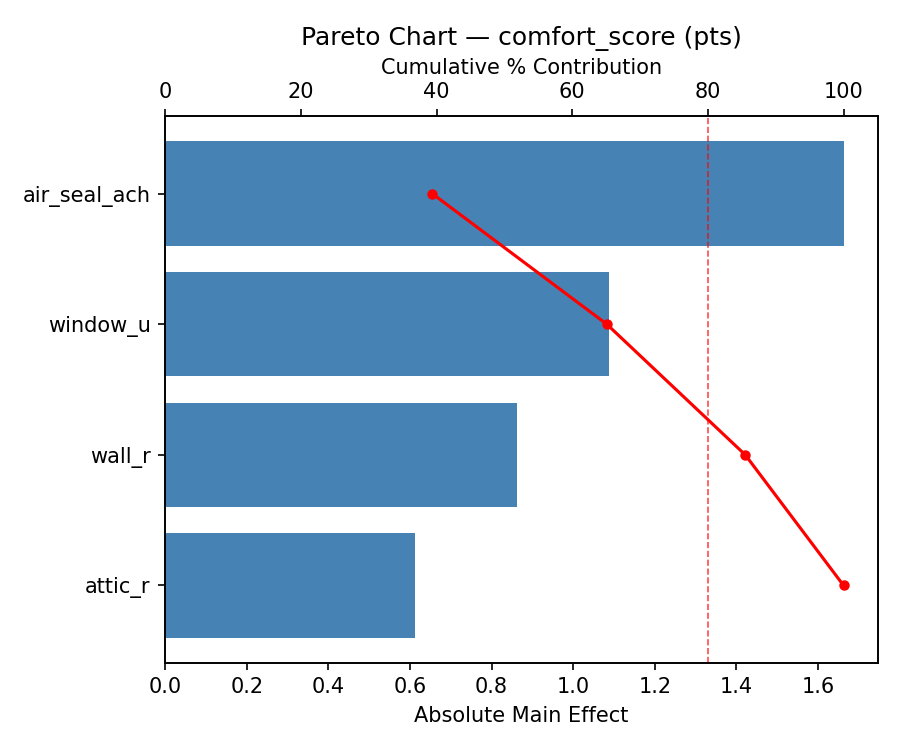 Pareto Chart — comfort_score (pts)

Cumulative % Contribution

0
20
40
60
80
100

air_seal_ach
window_u
wall_r
attic_r

0.0
0.2
0.4
0.6
0.8
1.0
1.2
1.4
1.6

Absolute Main Effect